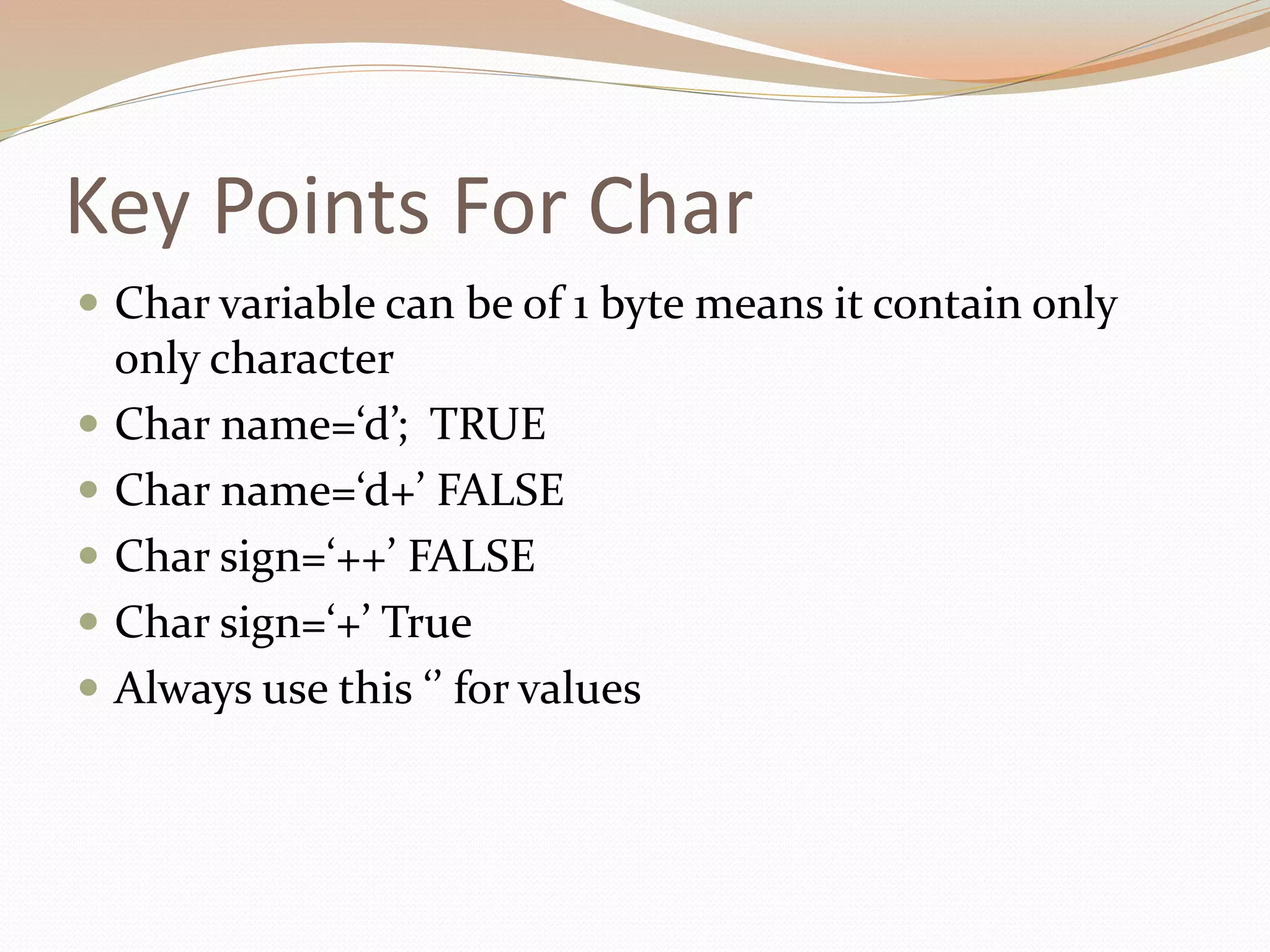 Key Points For Char

- Char variable can be of 1 byte means it contain only only character
- Char name=‘d’; TRUE
- Char name=‘d+’ FALSE
- Char sign=‘++’ FALSE
- Char sign=‘+’ True
- Always use this ‘’ for values